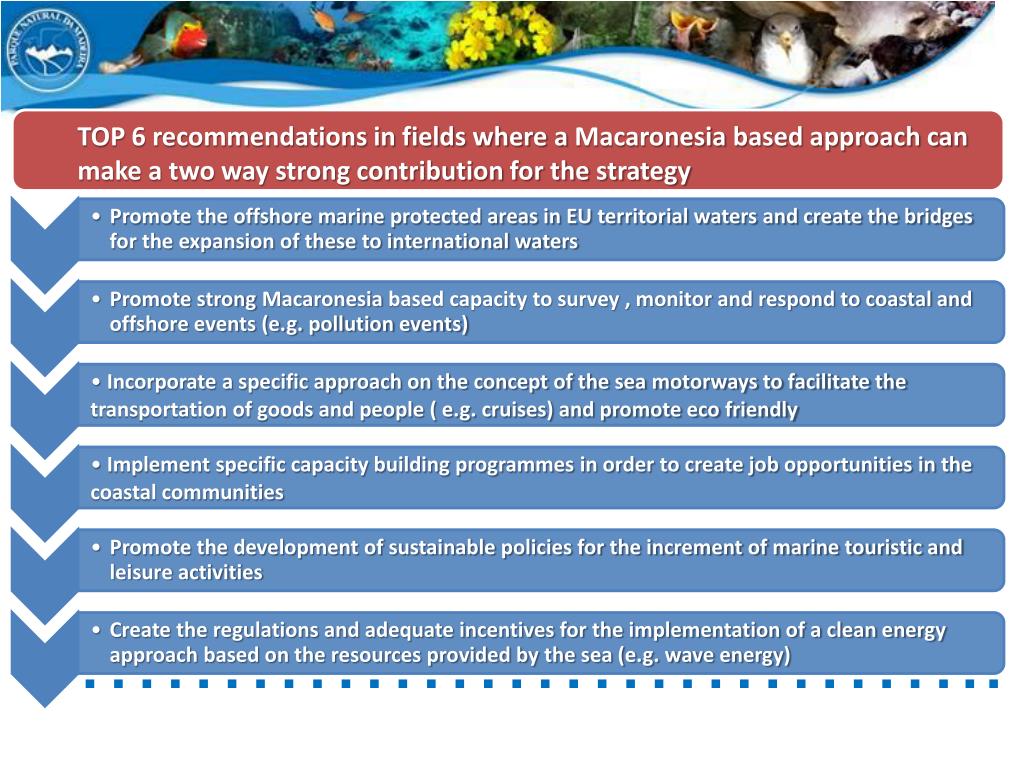 PARQUE NATURAL DA MADEIRA

TOP 6 recommendations in fields where a Macaronesia based approach can make a two way strong contribution for the strategy

• Promote the offshore marine protected areas in EU territorial waters and create the bridges for the expansion of these to international waters

• Promote strong Macaronesia based capacity to survey , monitor and respond to coastal and offshore events (e.g. pollution events)

• Incorporate a specific approach on the concept of the sea motorways to facilitate the transportation of goods and people ( e.g. cruises) and promote eco friendly

• Implement specific capacity building programmes in order to create job opportunities in the coastal communities

• Promote the development of sustainable policies for the increment of marine touristic and leisure activities

• Create the regulations and adequate incentives for the implementation of a clean energy approach based on the resources provided by the sea (e.g. wave energy)